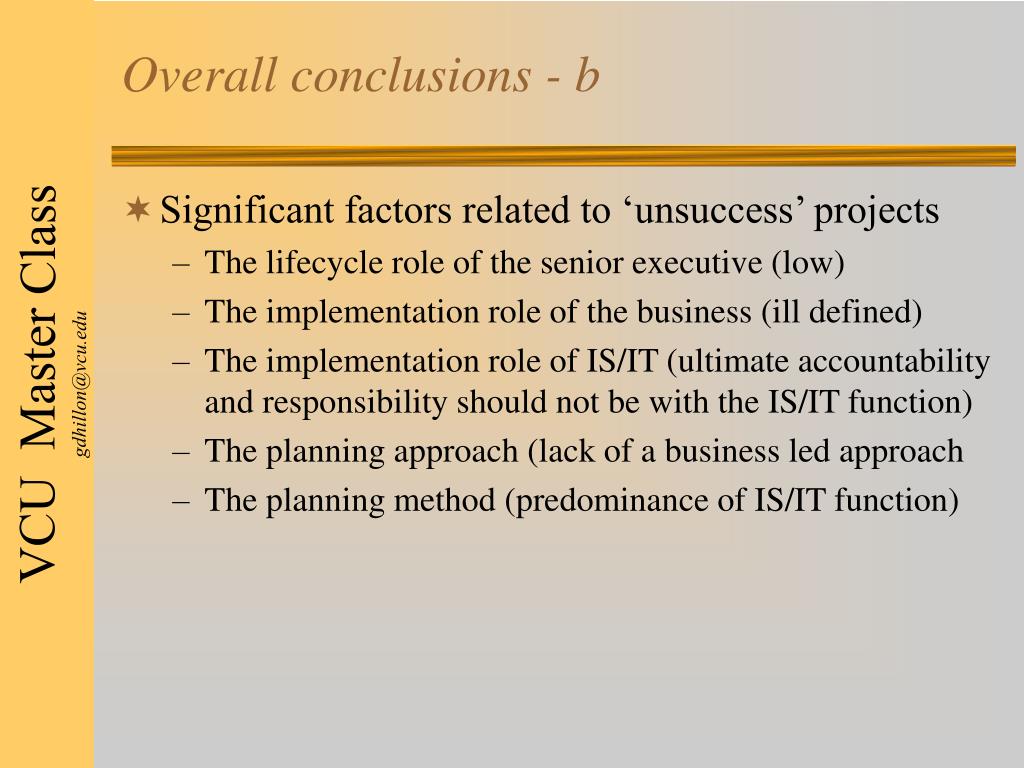 VCU Master Class
gdhillon@vcu.edu

Overall conclusions - b

Significant factors related to ‘unsuccess’ projects
– The lifecycle role of the senior executive (low)
– The implementation role of the business (ill defined)
– The implementation role of IS/IT (ultimate accountability and responsibility should not be with the IS/IT function)
– The planning approach (lack of a business led approach
– The planning method (predominance of IS/IT function)